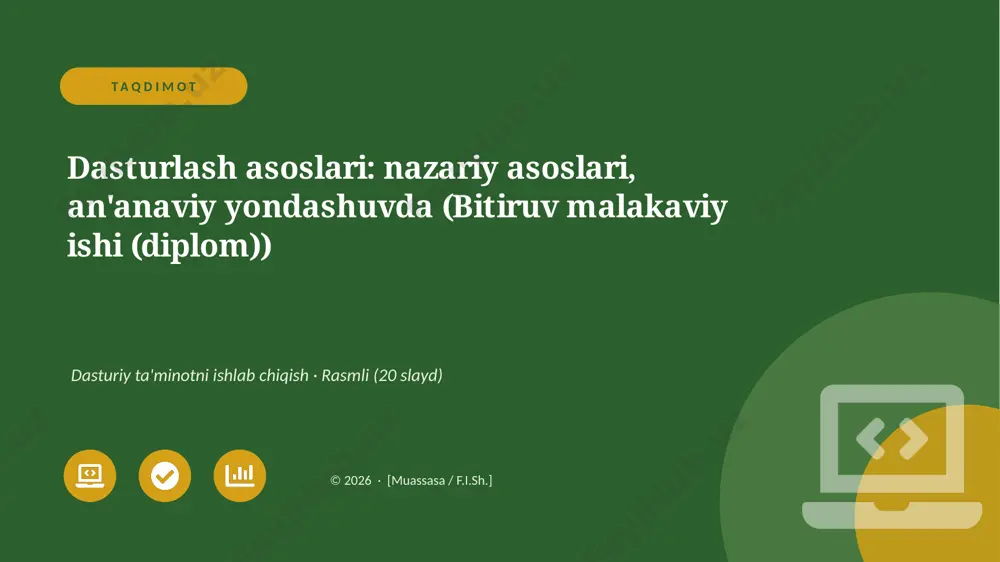 TAQDIMOT

Dasturlash asoslari: nazariy asoslari, an'anaviy yondashuvda (Bitiruv malakaviy ishi (diplom))

Dasturiy ta'minotni ishlab chiqish · Rasmli (20 slayd)

© 2026 · [Muassasa / F.I.Sh.]